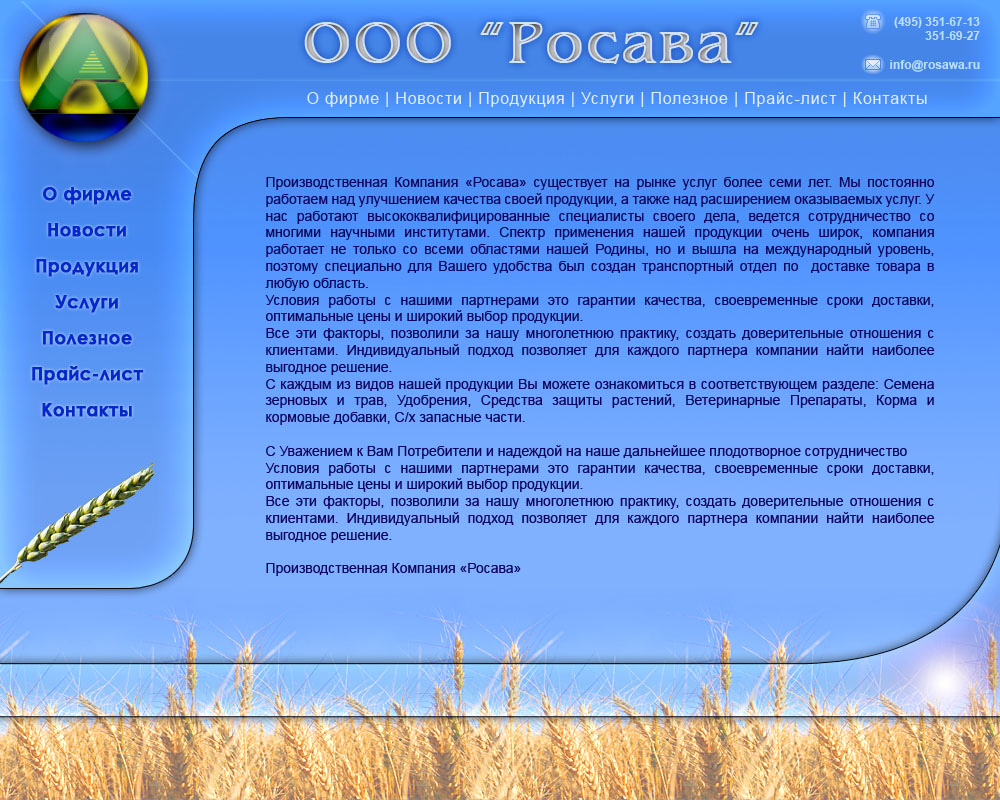 ООО "Росава"

(495) 351-67-13
351-69-27

info@rosawa.ru

О фирме | Новости | Продукция | Услуги | Полезное | Прайс-лист | Контакты

О фирме
Новости
Продукция
Услуги
Полезное
Прайс-лист
Контакты

Производственная Компания «Росава» существует на рынке услуг более семи лет. Мы постоянно работаем над улучшением качества своей продукции, а также над расширением оказываемых услуг. У нас работают высококвалифицированные специалисты своего дела, ведется сотрудничество со многими научными институтами. Спектр применения нашей продукции очень широк, компания работает не только со всеми областями нашей Родины, но и вышла на международный уровень, поэтому специально для Вашего удобства был создан транспортный отдел по доставке товара в любую область.
Условия работы с нашими партнерами это гарантии качества, своевременные сроки доставки, оптимальные цены и широкий выбор продукции.
Все эти факторы, позволили за нашу многолетнюю практику, создать доверительные отношения с клиентами. Индивидуальный подход позволяет для каждого партнера компании найти наиболее выгодное решение.
С каждым из видов нашей продукции Вы можете ознакомиться в соответствующем разделе: Семена зерновых и трав, Удобрения, Средства защиты растений, Ветеринарные Препараты, Корма и кормовые добавки, С/х запасные части.

С Уважением к Вам Потребители и надеждой на наше дальнейшее плодотворное сотрудничество
Условия работы с нашими партнерами это гарантии качества, своевременные сроки доставки, оптимальные цены и широкий выбор продукции.
Все эти факторы, позволили за нашу многолетнюю практику, создать доверительные отношения с клиентами. Индивидуальный подход позволяет для каждого партнера компании найти наиболее выгодное решение.

Производственная Компания «Росава»